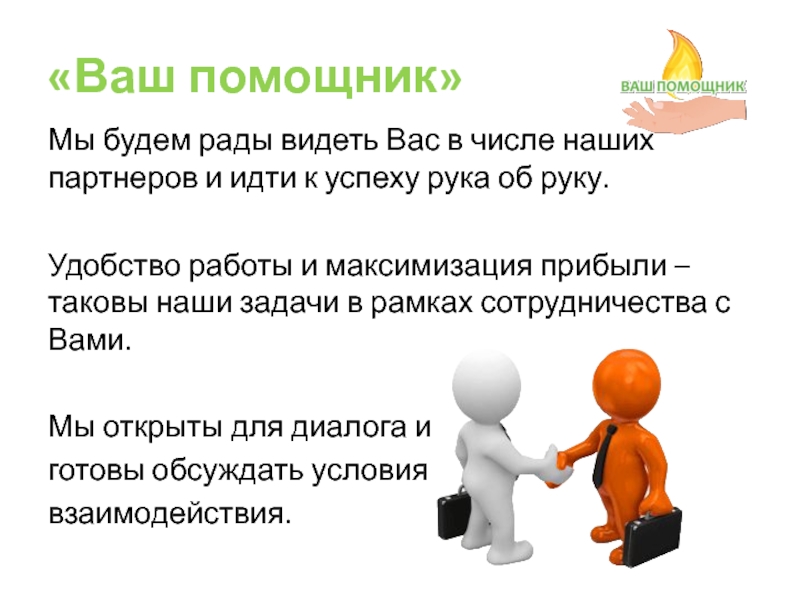 «Ваш помощник»

ВАШ ПОМОЩНИК

Мы будем рады видеть Вас в числе наших партнеров и идти к успеху рука об руку.

Удобство работы и максимизация прибыли – таковы наши задачи в рамках сотрудничества с Вами.

Мы открыты для диалога и готовы обсуждать условия взаимодействия.